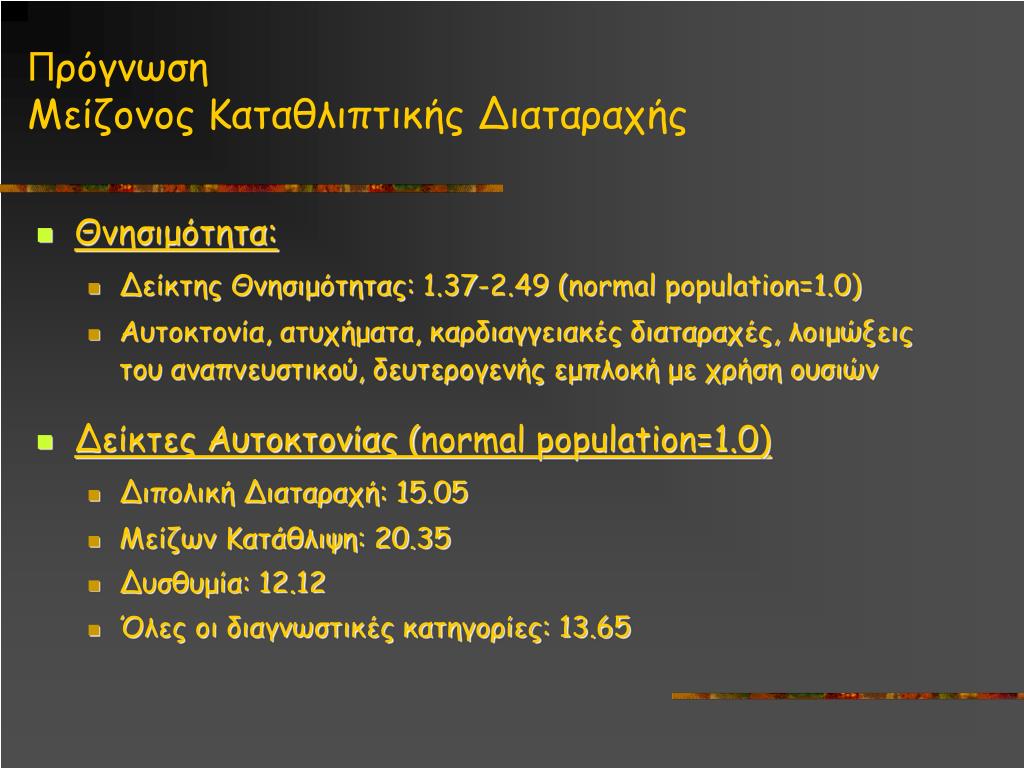 Πρόγνωση
Μείζονος Καταθλιπτικής Διαταραχής

Θνησιμότητα:

Δείκτης Θνησιμότητας: 1.37-2.49 (normal population=1.0)

Αυτοκτονία, ατυχήματα, καρδιαγγειακές διαταραχές, λοιμώξεις του αναπνευστικού, δευτερογενής εμπλοκή με χρήση ουσιών

Δείκτες Αυτοκτονίας (normal population=1.0)

Διπολική Διαταραχή: 15.05

Μείζων Κατάθλιψη: 20.35

Δυσθυμία: 12.12

Όλες οι διαγνωστικές κατηγορίες: 13.65